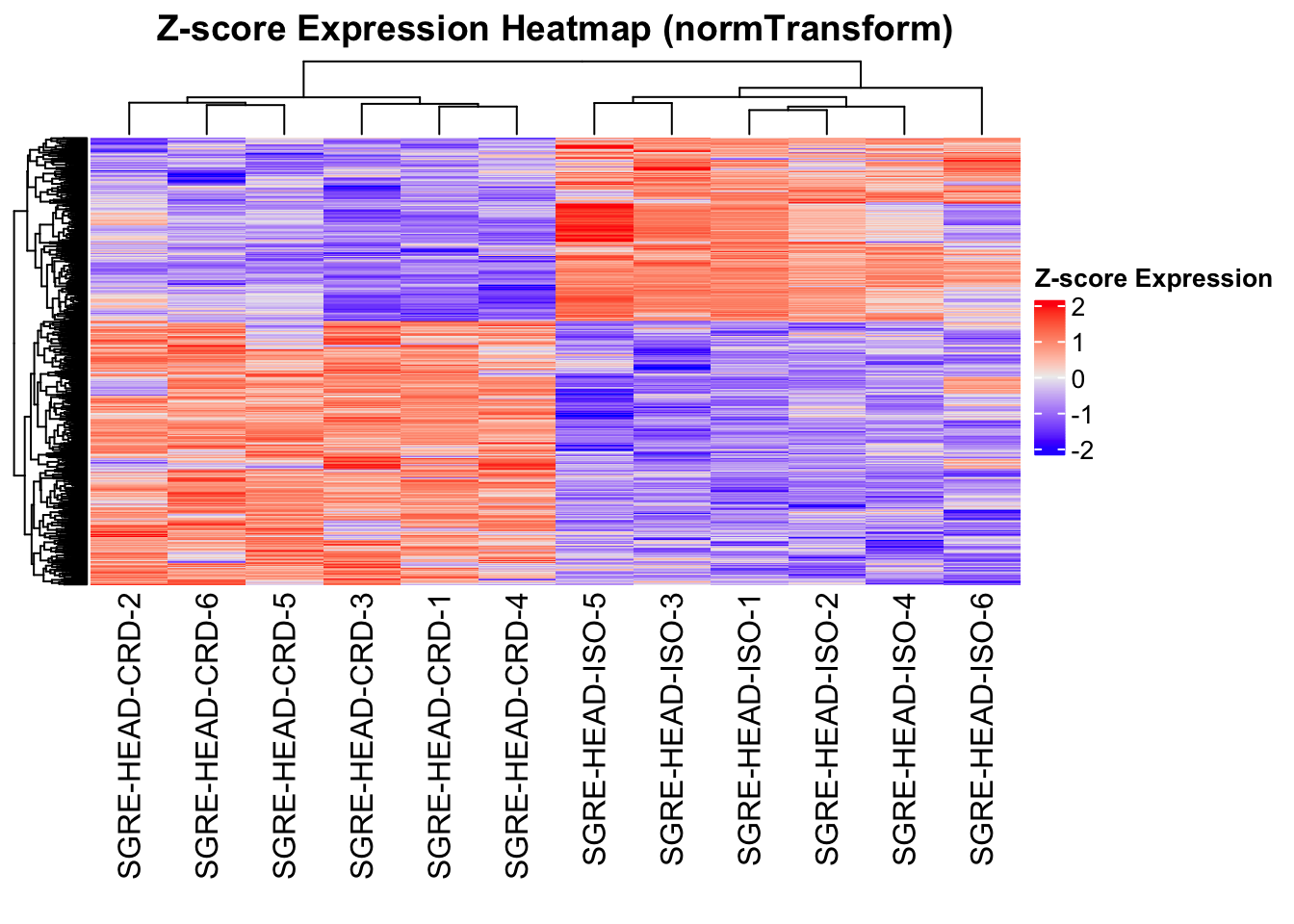 Z-score Expression Heatmap (normTransform)

Z-score Expression
2
1
0
-1
-2

SGRE-HEAD-CRD-2
SGRE-HEAD-CRD-6
SGRE-HEAD-CRD-5
SGRE-HEAD-CRD-3
SGRE-HEAD-CRD-1
SGRE-HEAD-CRD-4
SGRE-HEAD-ISO-5
SGRE-HEAD-ISO-3
SGRE-HEAD-ISO-1
SGRE-HEAD-ISO-2
SGRE-HEAD-ISO-4
SGRE-HEAD-ISO-6